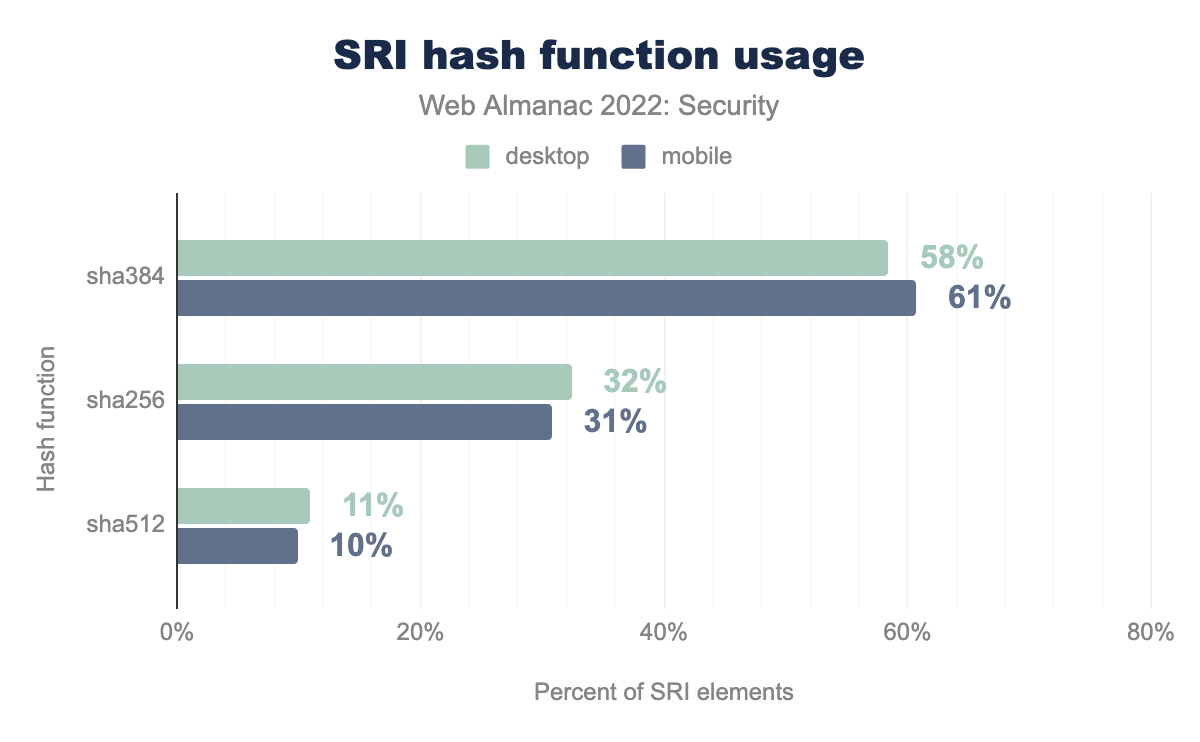 SRI hash function usage

Web Almanac 2022: Security

desktop mobile

Hash function

sha384 58% 61%

sha256 32% 31%

sha512 11% 10%

0% 20% 40% 60% 80%

Percent of SRI elements